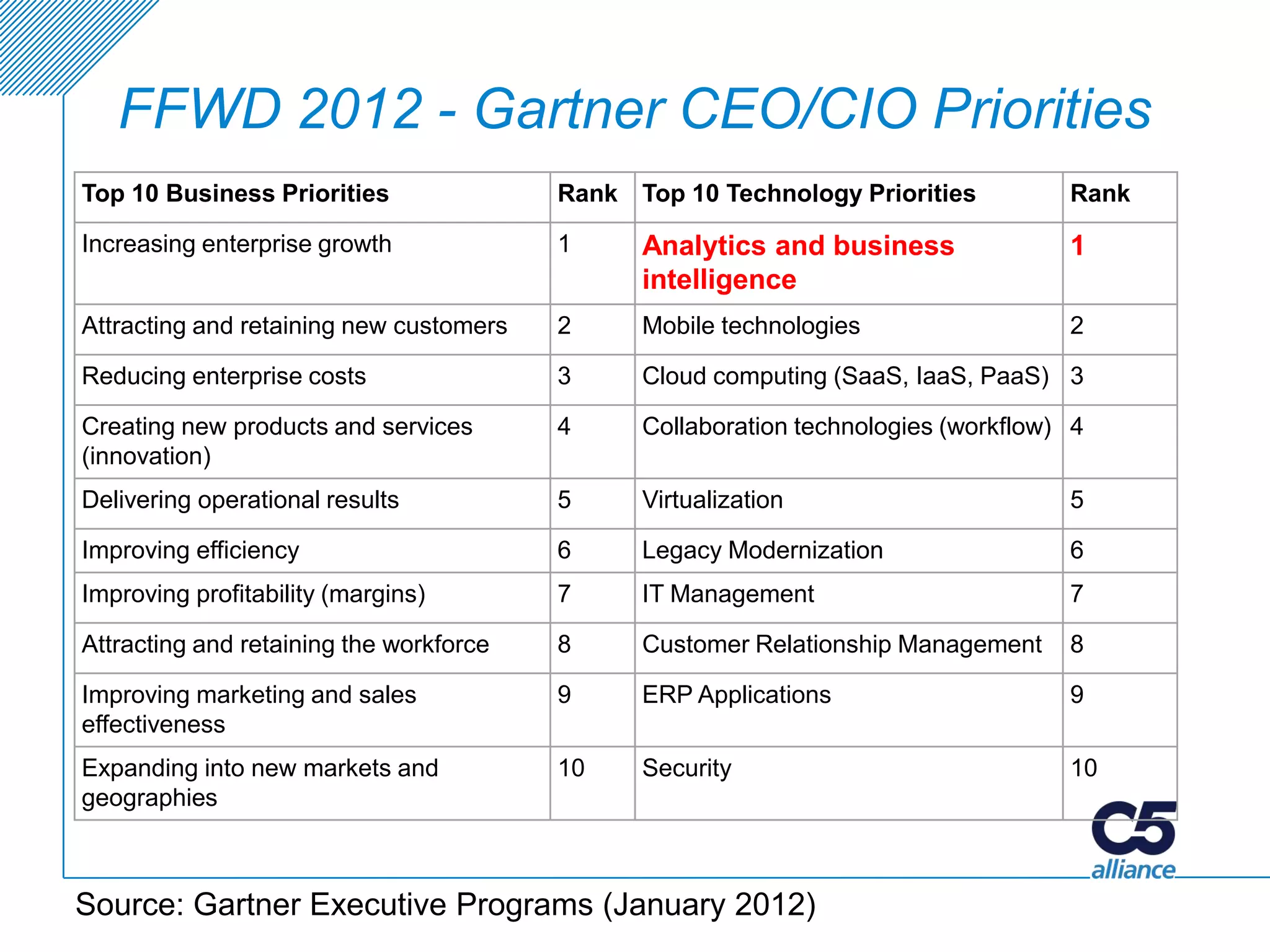 FFWD 2012 - Gartner CEO/CIO Priorities

| Top 10 Business Priorities | Rank | Top 10 Technology Priorities | Rank |
|---|---|---|---|
| Increasing enterprise growth | 1 | Analytics and business intelligence | 1 |
| Attracting and retaining new customers | 2 | Mobile technologies | 2 |
| Reducing enterprise costs | 3 | Cloud computing (SaaS, IaaS, PaaS) | 3 |
| Creating new products and services (innovation) | 4 | Collaboration technologies (workflow) | 4 |
| Delivering operational results | 5 | Virtualization | 5 |
| Improving efficiency | 6 | Legacy Modernization | 6 |
| Improving profitability (margins) | 7 | IT Management | 7 |
| Attracting and retaining the workforce | 8 | Customer Relationship Management | 8 |
| Improving marketing and sales effectiveness | 9 | ERP Applications | 9 |
| Expanding into new markets and geographies | 10 | Security | 10 |

C5 alliance

Source: Gartner Executive Programs (January 2012)